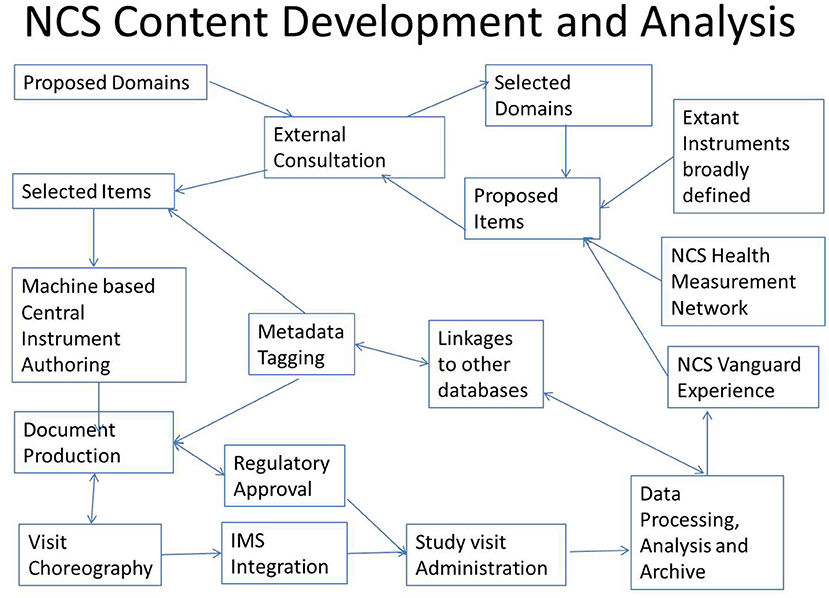 NCS Content Development and Analysis

Proposed Domains

External Consultation

Selected Domains

Extant Instruments broadly defined

Selected Items

Proposed Items

NCS Health Measurement Network

Machine based Central Instrument Authoring

Metadata Tagging

Linkages to other databases

NCS Vanguard Experience

Document Production

Regulatory Approval

Data Processing, Analysis and Archive

Visit Choreography

IMS Integration

Study visit Administration